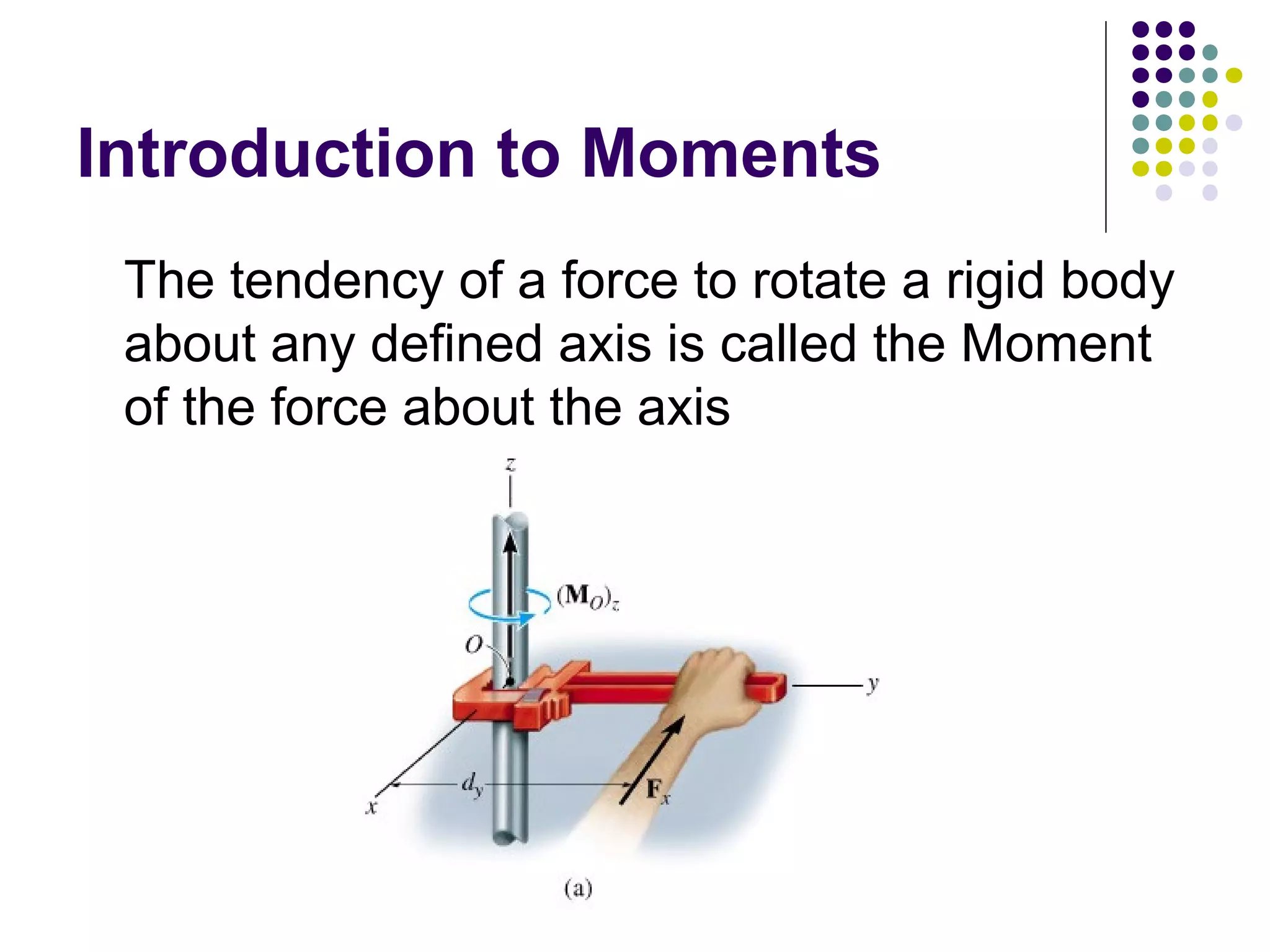 Introduction to Moments

The tendency of a force to rotate a rigid body about any defined axis is called the Moment of the force about the axis

$z$

$(\mathbf{M}_O)_z$

$O$

$y$

$d_y$

$\mathbf{F}_x$

$x$

(a)